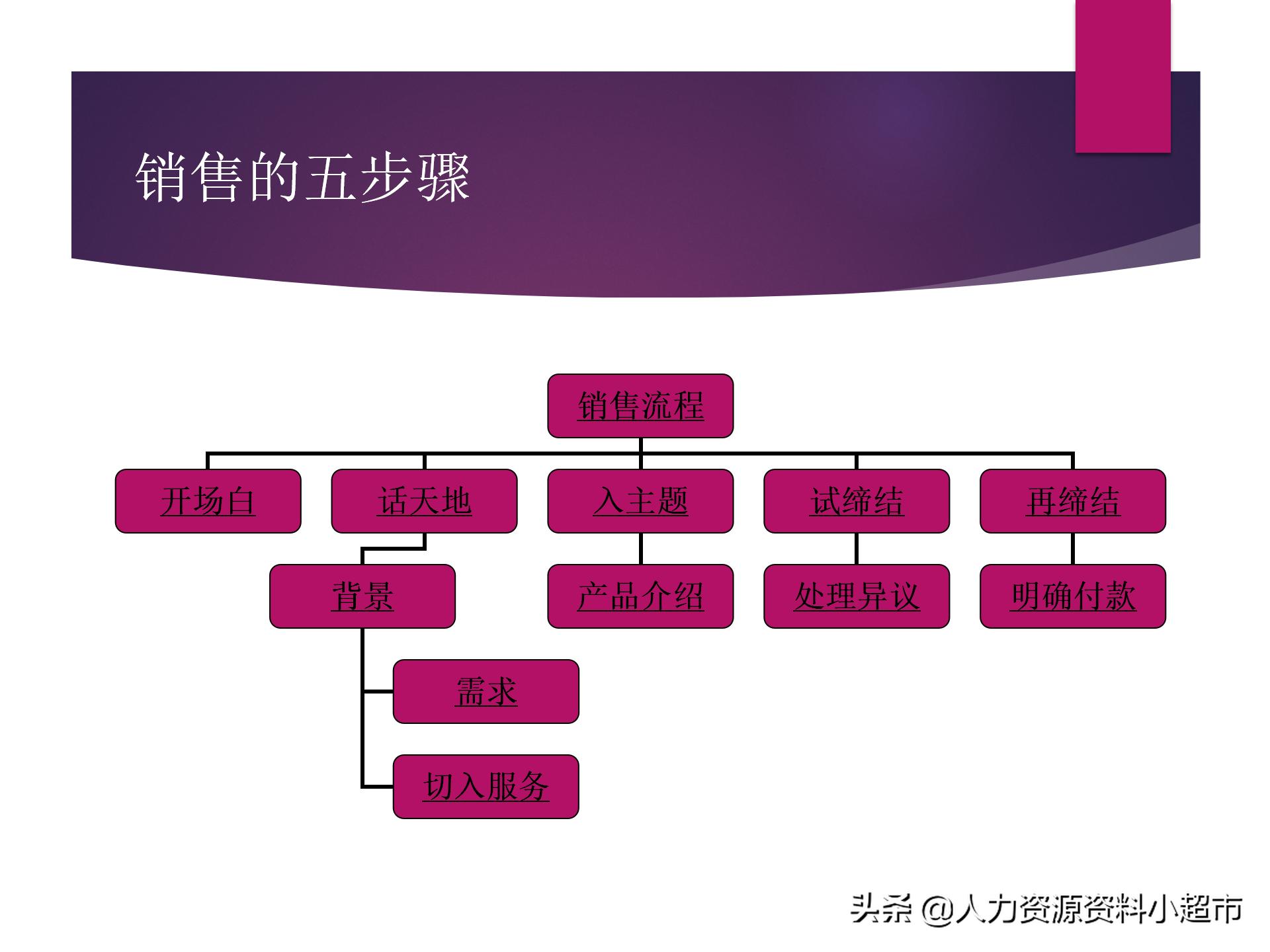 销售的五步骤

销售流程

开场白
话天地
入主题
试缔结
再缔结

背景
产品介绍
处理异议
明确付款

需求
切入服务

头条 @人力资源资料小超市